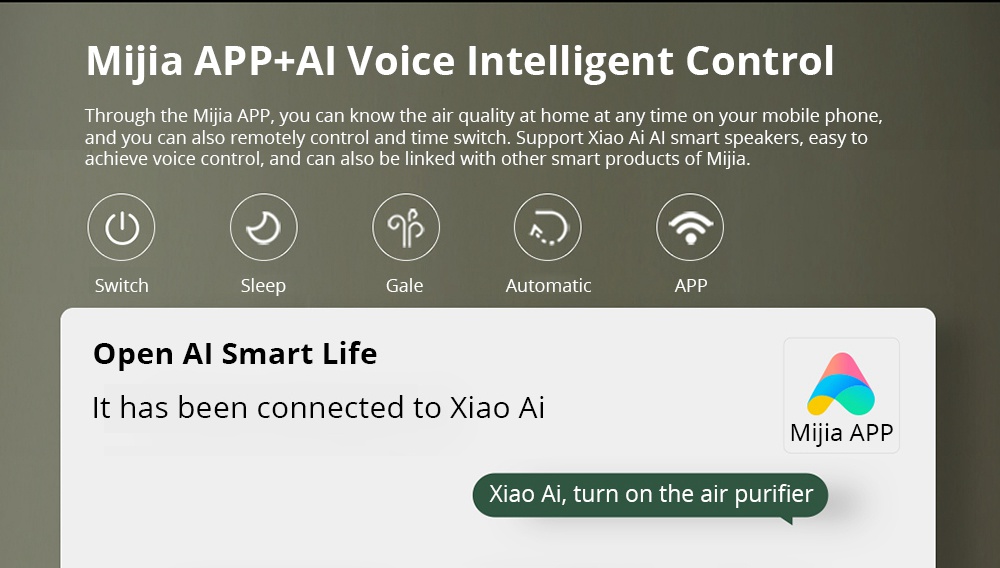 Mijia APP+AI Voice Intelligent Control

Through the Mijia APP, you can know the air quality at home at any time on your mobile phone, and you can also remotely control and time switch. Support Xiao Ai AI smart speakers, easy to achieve voice control, and can also be linked with other smart products of Mijia.

Switch

Sleep

Gale

Automatic

APP

Open AI Smart Life

It has been connected to Xiao Ai

Mijia APP

Xiao Ai, turn on the air purifier